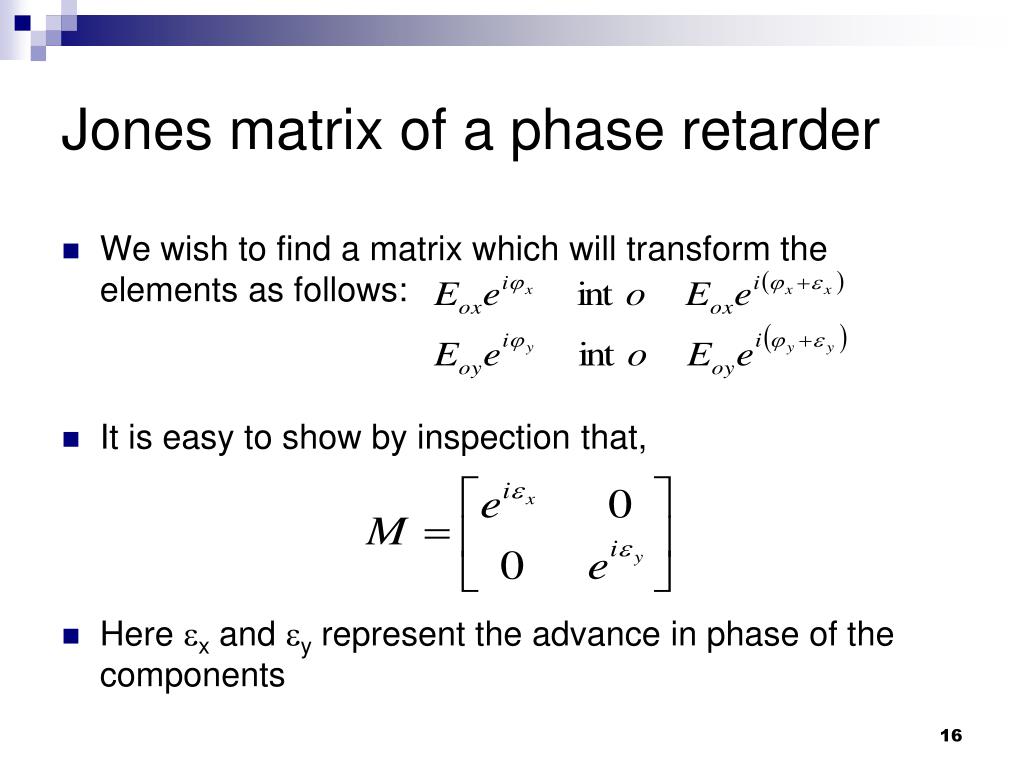 Jones matrix of a phase retarder

We wish to find a matrix which will transform the elements as follows: $E_{ox}e^{i\varphi_x}$ int $o$ $E_{ox}e^{i(\varphi_x+\varepsilon_x)}$

$E_{oy}e^{i\varphi_y}$ int $o$ $E_{oy}e^{i(\varphi_y+\varepsilon_y)}$

It is easy to show by inspection that,

$M = \begin{bmatrix} e^{i\varepsilon_x} & 0 \\ 0 & e^{i\varepsilon_y} \end{bmatrix}$

Here $\varepsilon_x$ and $\varepsilon_y$ represent the advance in phase of the components

16